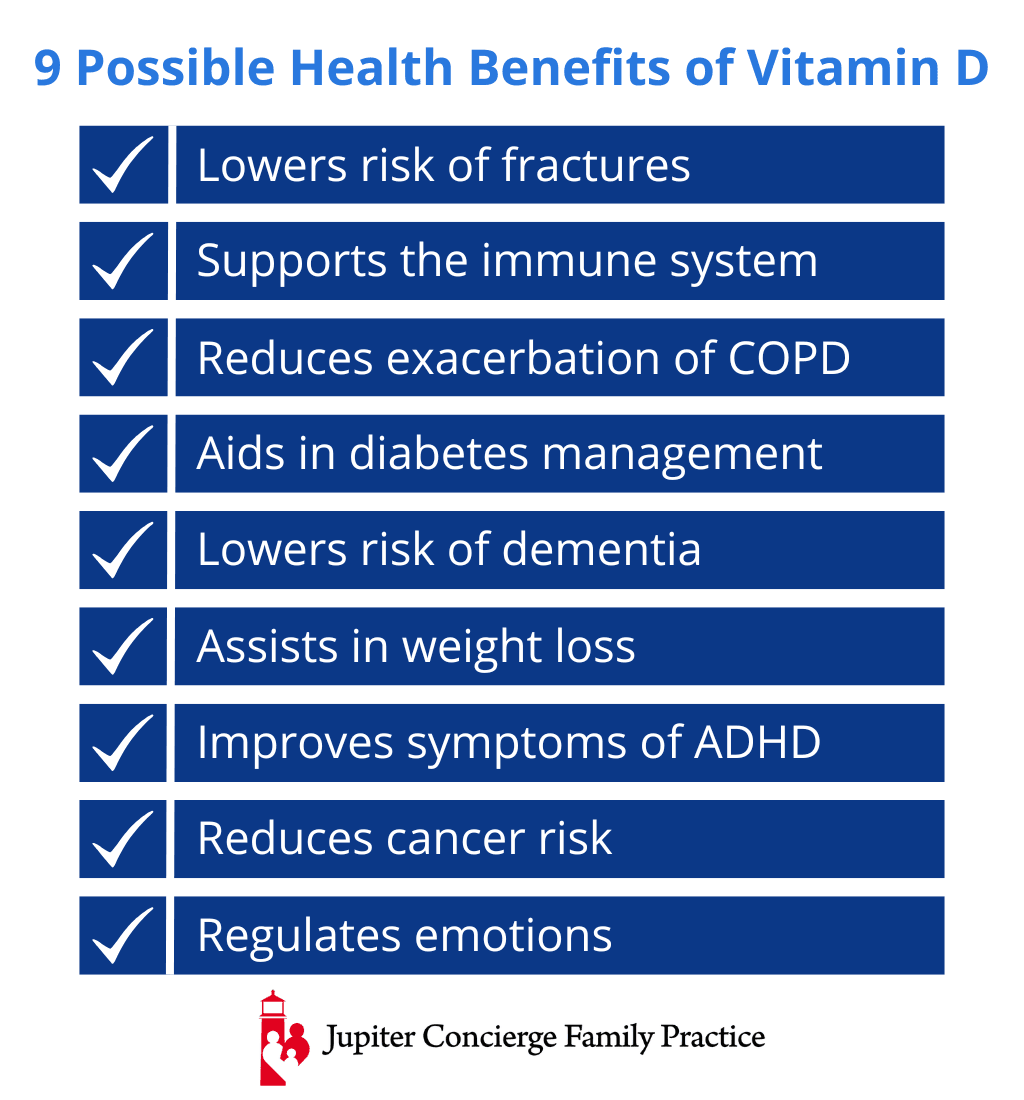 9 Possible Health Benefits of Vitamin D

✓ Lowers risk of fractures

✓ Supports the immune system

✓ Reduces exacerbation of COPD

✓ Aids in diabetes management

✓ Lowers risk of dementia

✓ Assists in weight loss

✓ Improves symptoms of ADHD

✓ Reduces cancer risk

✓ Regulates emotions

Jupiter Concierge Family Practice